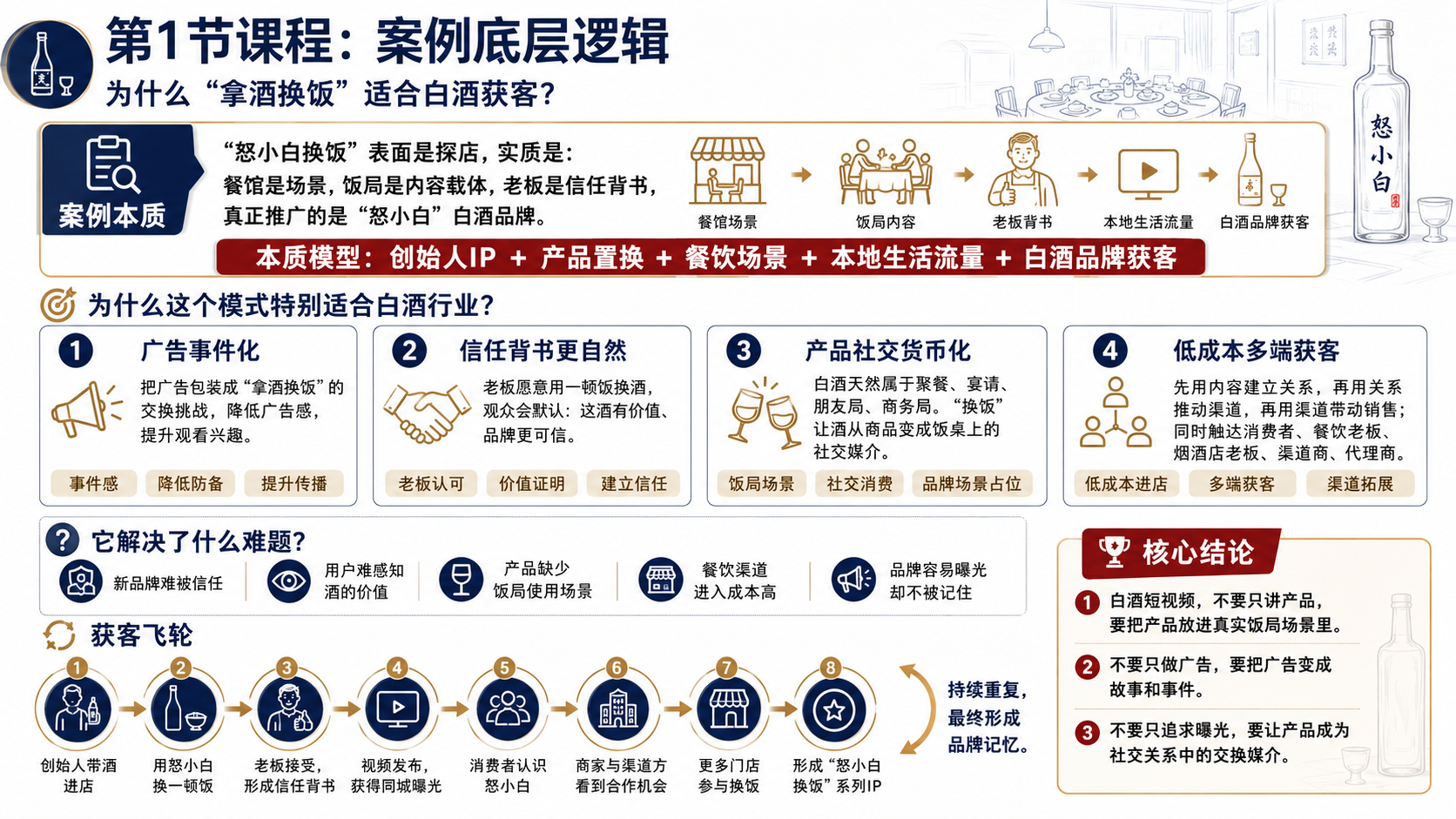 第1节课程：案例底层逻辑
为什么“拿酒换饭”适合白酒获客？

怒小白

案例本质
“怒小白换饭”表面是探店，实质是：
餐馆是场景，饭局是内容载体，老板是信任背书，
真正推广的是“怒小白”白酒品牌。

餐馆场景 饭局内容 老板背书 本地生活流量 白酒品牌获客

本质模型：创始人IP + 产品置换 + 餐饮场景 + 本地生活流量 + 白酒品牌获客

为什么这个模式特别适合白酒行业？

1 广告事件化
把广告包装成“拿酒换饭”的交换挑战，降低广告感，提升观看兴趣。
事件感 降低防备 提升传播

2 信任背书更自然
老板愿意用一顿饭换酒，观众会默认：这酒有价值、品牌更可信。
老板认可 价值证明 建立信任

3 产品社交货币化
白酒天然属于聚餐、宴请、朋友局、商务局。“换饭”让酒从商品变成饭桌上的社交媒介。
饭局场景 社交消费 品牌场景占位

4 低成本多端获客
先用内容建立关系，再用关系推动渠道，再用渠道带动销售；同时触达消费者、餐饮老板、烟酒店老板、渠道商、代理商。
低成本进店 多端获客 渠道拓展

它解决了什么难题？
新品牌难被信任
用户难感知酒的价值
产品缺少饭局使用场景
餐饮渠道进入成本高
品牌容易曝光却不被记住

获客飞轮
1 创始人带酒进店
2 用怒小白换一顿饭
3 老板接受，形成信任背书
4 视频发布，获得同城曝光
5 消费者认识怒小白
6 商家与渠道方看到合作机会
7 更多门店参与换饭
8 形成“怒小白换饭”系列IP
持续重复，最终形成品牌记忆。

核心结论
1 白酒短视频，不要只讲产品，要把产品放进真实饭局场景里。
2 不要只做广告，要把广告变成故事和事件。
3 不要只追求曝光，要让产品成为社交关系中的交换媒介。